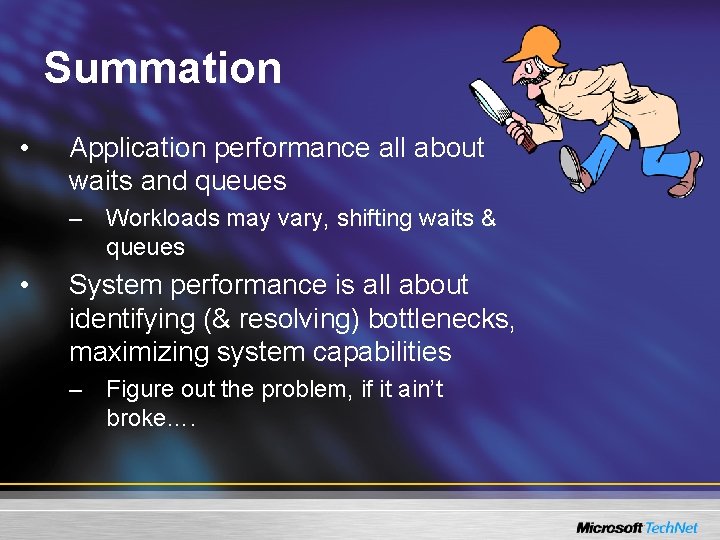 Summation

• Application performance all about waits and queues
  – Workloads may vary, shifting waits & queues
• System performance is all about identifying (& resolving) bottlenecks, maximizing system capabilities
  – Figure out the problem, if it ain't broke….

Microsoft TechNet